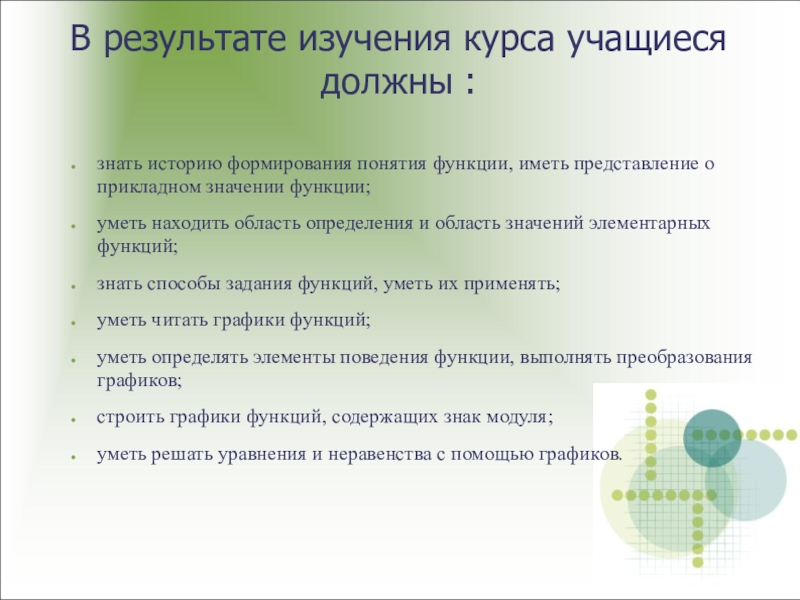 В результате изучения курса учащиеся должны :

- знать историю формирования понятия функции, иметь представление о прикладном значении функции;
- уметь находить область определения и область значений элементарных функций;
- знать способы задания функций, уметь их применять;
- уметь читать графики функций;
- уметь определять элементы поведения функции, выполнять преобразования графиков;
- строить графики функций, содержащих знак модуля;
- уметь решать уравнения и неравенства с помощью графиков.